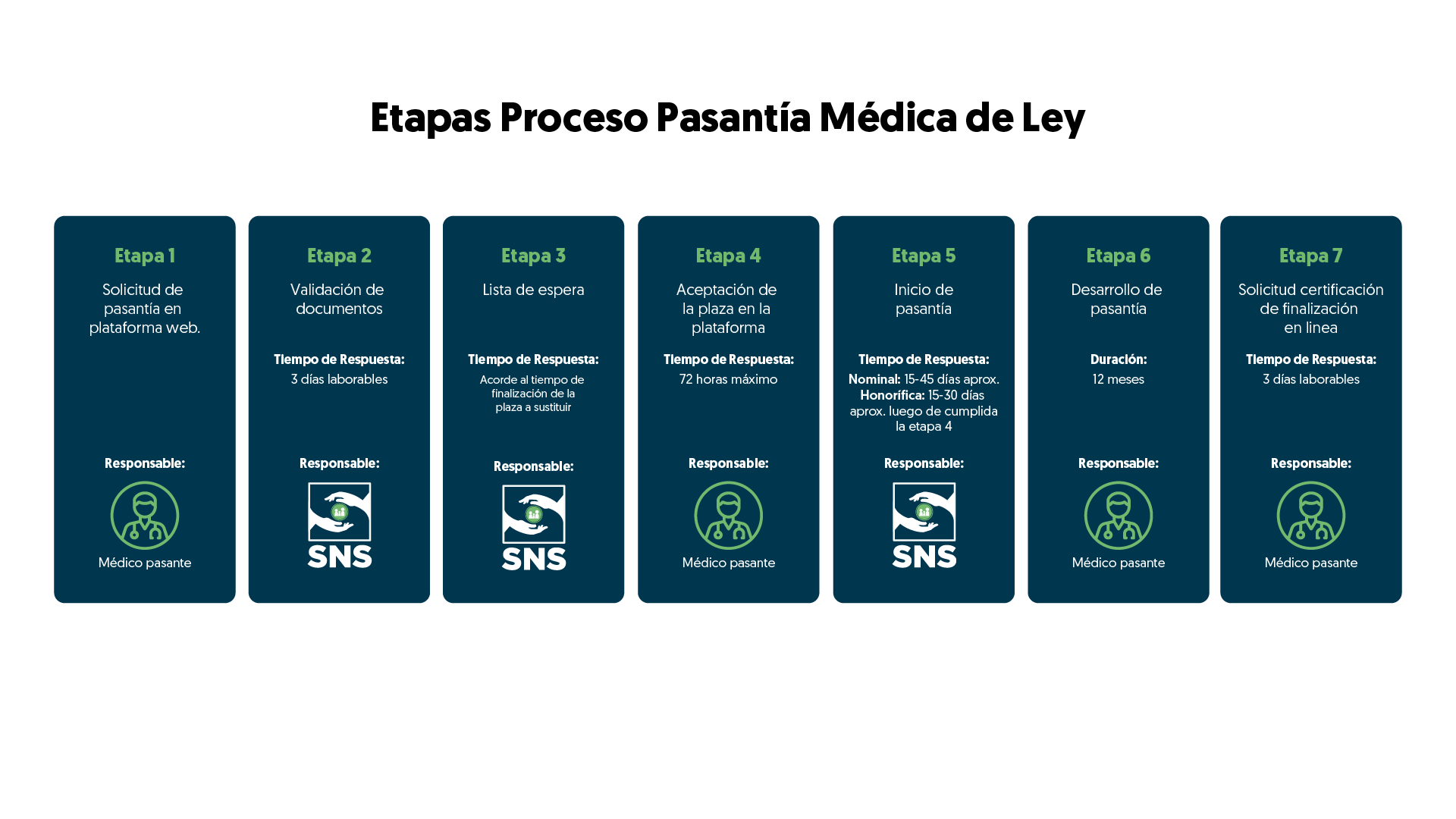 Etapas Proceso Pasantía Médica de Ley

Etapa 1
Solicitud de pasantía en plataforma web.

Responsable:
Médico pasante

Etapa 2
Validación de documentos

Tiempo de Respuesta:
3 días laborables

Responsable:
SNS

Etapa 3
Lista de espera

Tiempo de Respuesta:
Acorde al tiempo de finalización de la plaza a sustituir

Responsable:
SNS

Etapa 4
Aceptación de la plaza en la plataforma

Tiempo de Respuesta:
72 horas máximo

Responsable:
Médico pasante

Etapa 5
Inicio de pasantía

Tiempo de Respuesta:
Nominal: 15-45 días aprox.
Honorífica: 15-30 días aprox. luego de cumplida la etapa 4

Responsable:
SNS

Etapa 6
Desarrollo de pasantía

Duración:
12 meses

Responsable:
Médico pasante

Etapa 7
Solicitud certificación de finalización en linea

Tiempo de Respuesta:
3 días laborables

Responsable:
Médico pasante